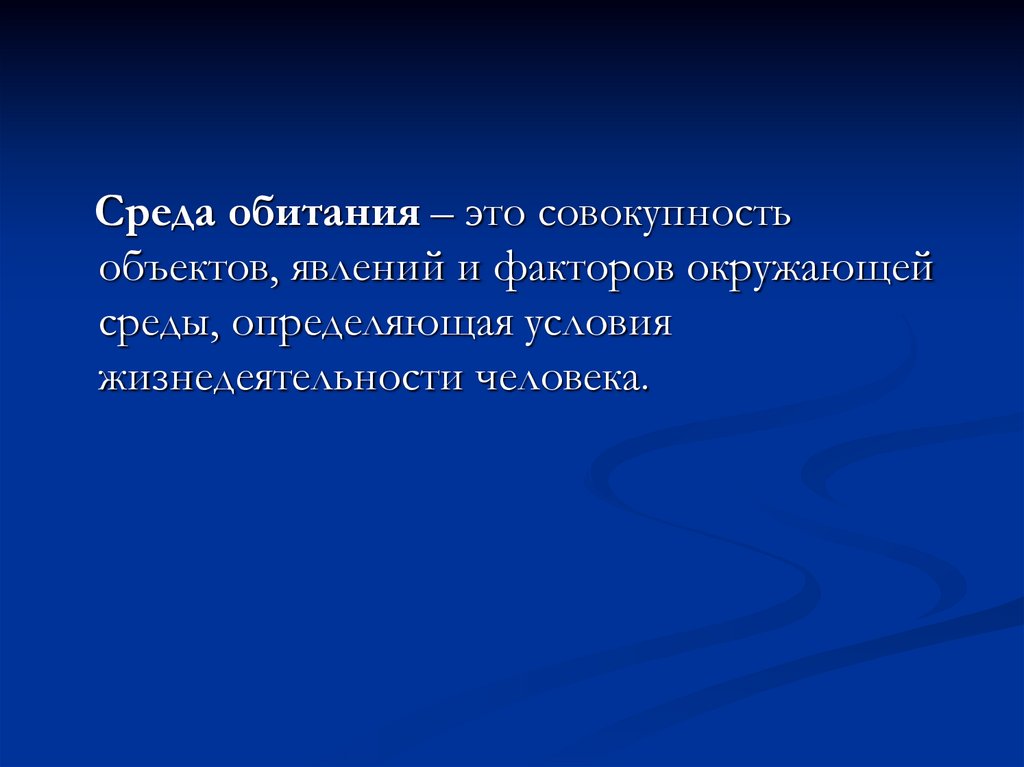 Среда обитания – это совокупность объектов, явлений и факторов окружающей среды, определяющая условия жизнедеятельности человека.